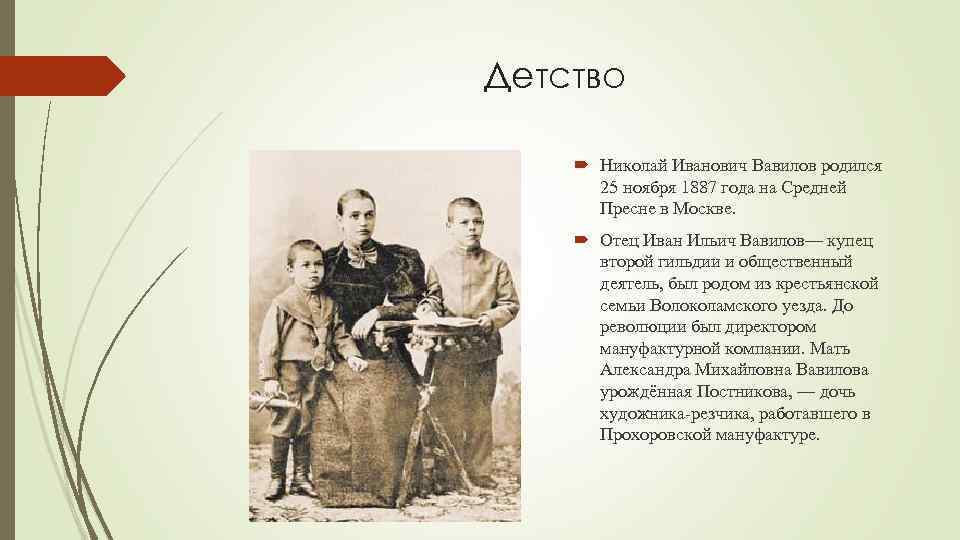 Детство

Николай Иванович Вавилов родился 25 ноября 1887 года на Средней Пресне в Москве.

Отец Иван Ильич Вавилов— купец второй гильдии и общественный деятель, был родом из крестьянской семьи Волоколамского уезда. До революции был директором мануфактурной компании. Мать Александра Михайловна Вавилова урождённая Постникова, — дочь художника-резчика, работавшего в Прохоровской мануфактуре.